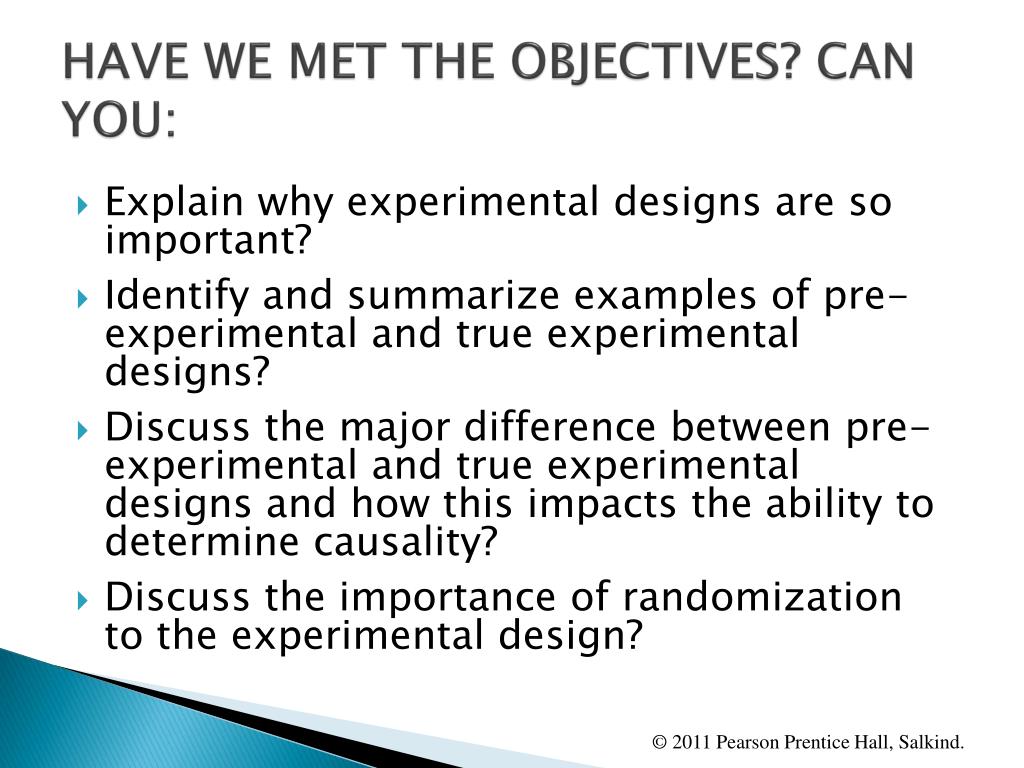 HAVE WE MET THE OBJECTIVES? CAN YOU:

Explain why experimental designs are so important?

Identify and summarize examples of pre-experimental and true experimental designs?

Discuss the major difference between pre-experimental and true experimental designs and how this impacts the ability to determine causality?

Discuss the importance of randomization to the experimental design?

© 2011 Pearson Prentice Hall, Salkind.